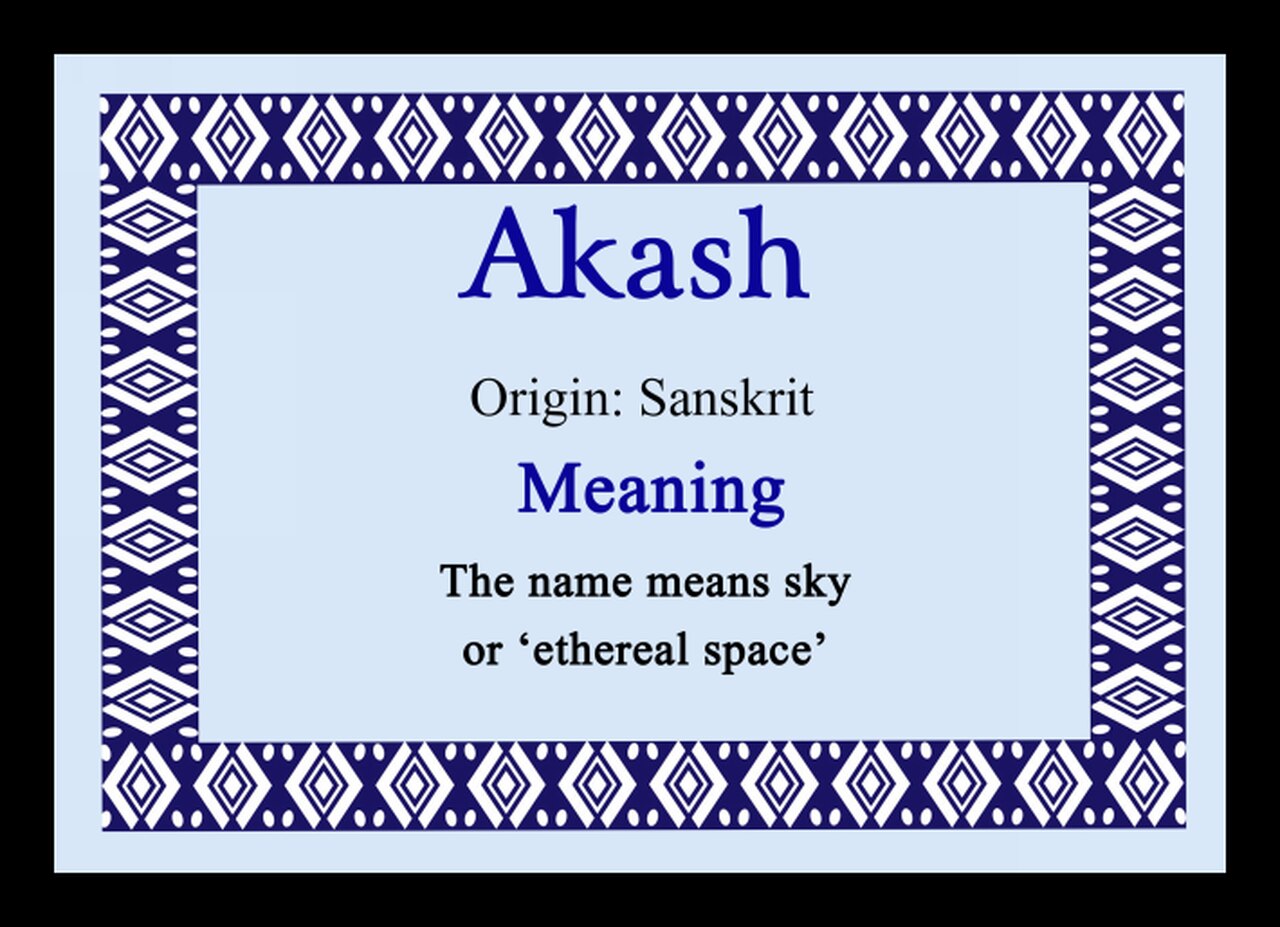 Akash

Origin: Sanskrit

Meaning

The name means sky or ‘ethereal space’